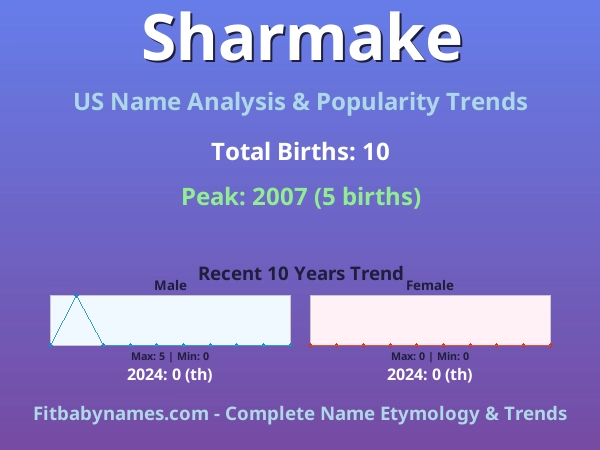 Sharmake

US Name Analysis & Popularity Trends

Total Births: 10

Peak: 2007 (5 births)

Recent 10 Years Trend

Male

Max: 5 | Min: 0

2024: 0 (th)

Female

Max: 0 | Min: 0

2024: 0 (th)

Fitbabynames.com - Complete Name Etymology & Trends